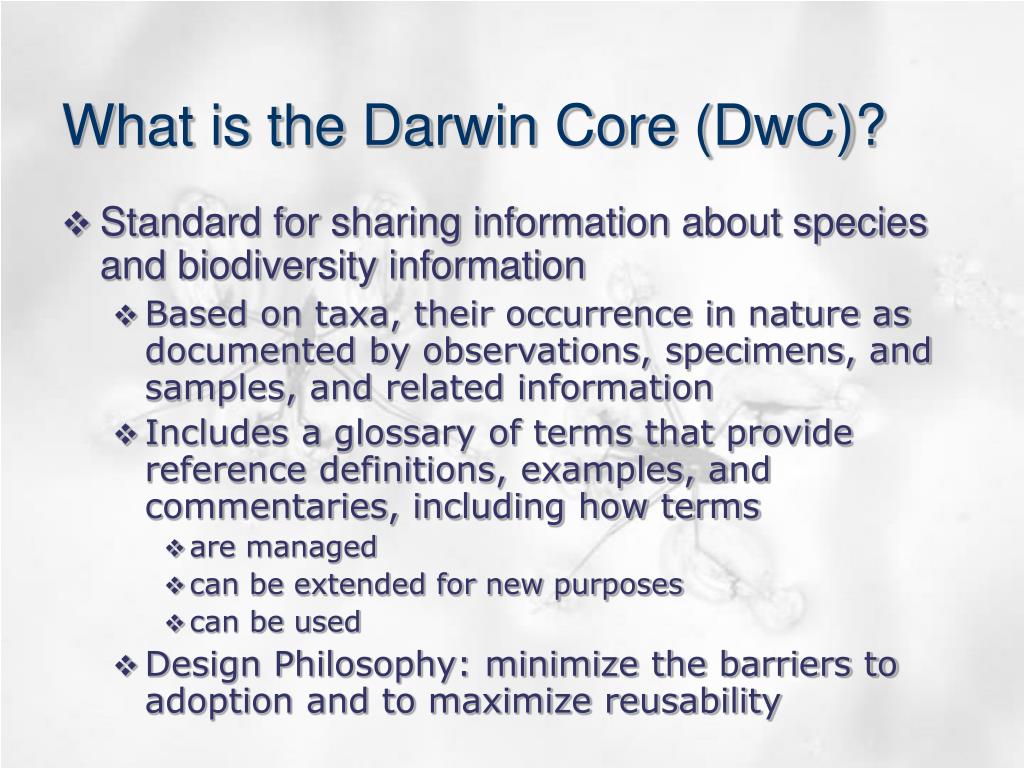 What is the Darwin Core (DwC)?

❖ Standard for sharing information about species and biodiversity information

❖ Based on taxa, their occurrence in nature as documented by observations, specimens, and samples, and related information

❖ Includes a glossary of terms that provide reference definitions, examples, and commentaries, including how terms

❖ are managed

❖ can be extended for new purposes

❖ can be used

❖ Design Philosophy: minimize the barriers to adoption and to maximize reusability